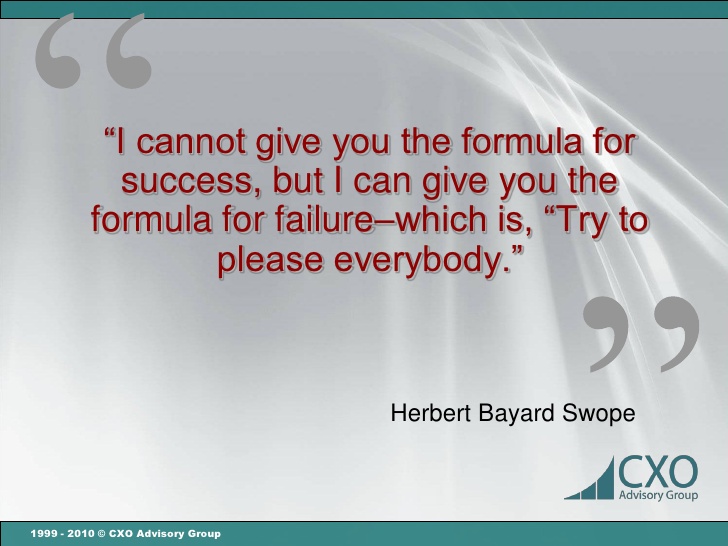 “I cannot give you the formula for success, but I can give you the formula for failure–which is, “Try to please everybody.”

Herbert Bayard Swope

CXO
Advisory Group

1999 - 2010 © CXO Advisory Group